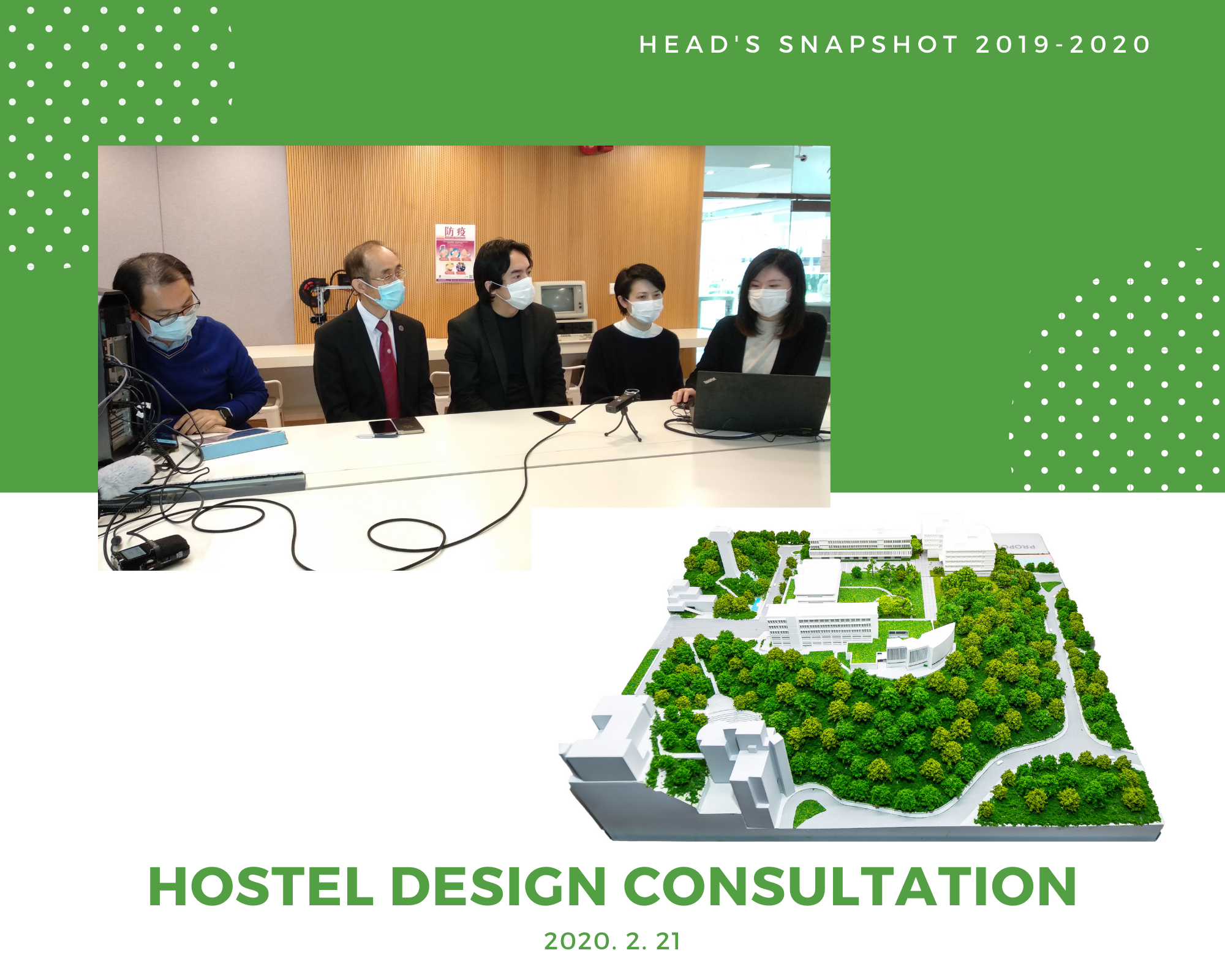 HEAD'S SNAPSHOT 2019-2020

防疫

HOSTEL DESIGN CONSULTATION

2020. 2. 21